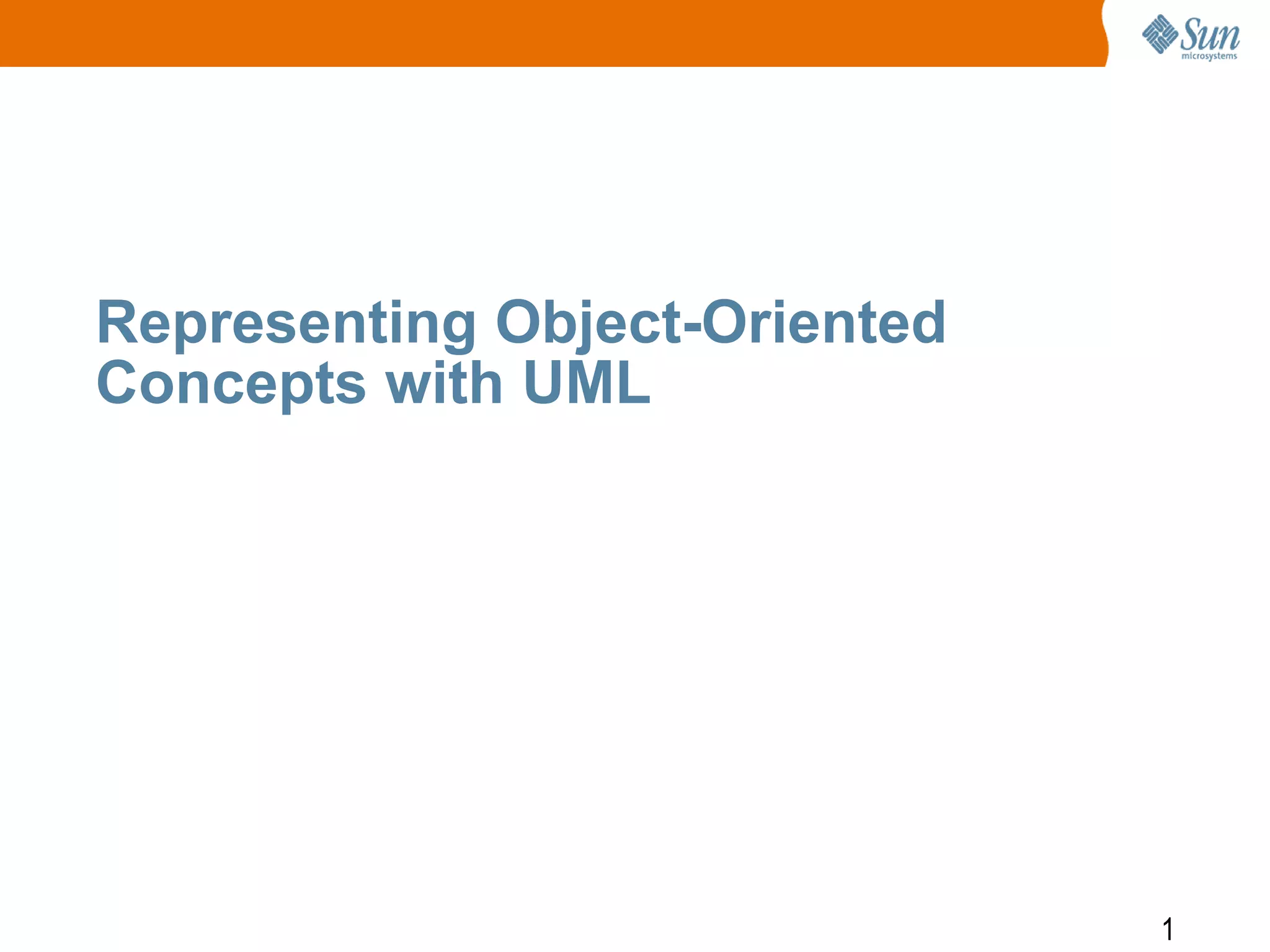 Sun microsystems

Representing Object-Oriented Concepts with UML

1